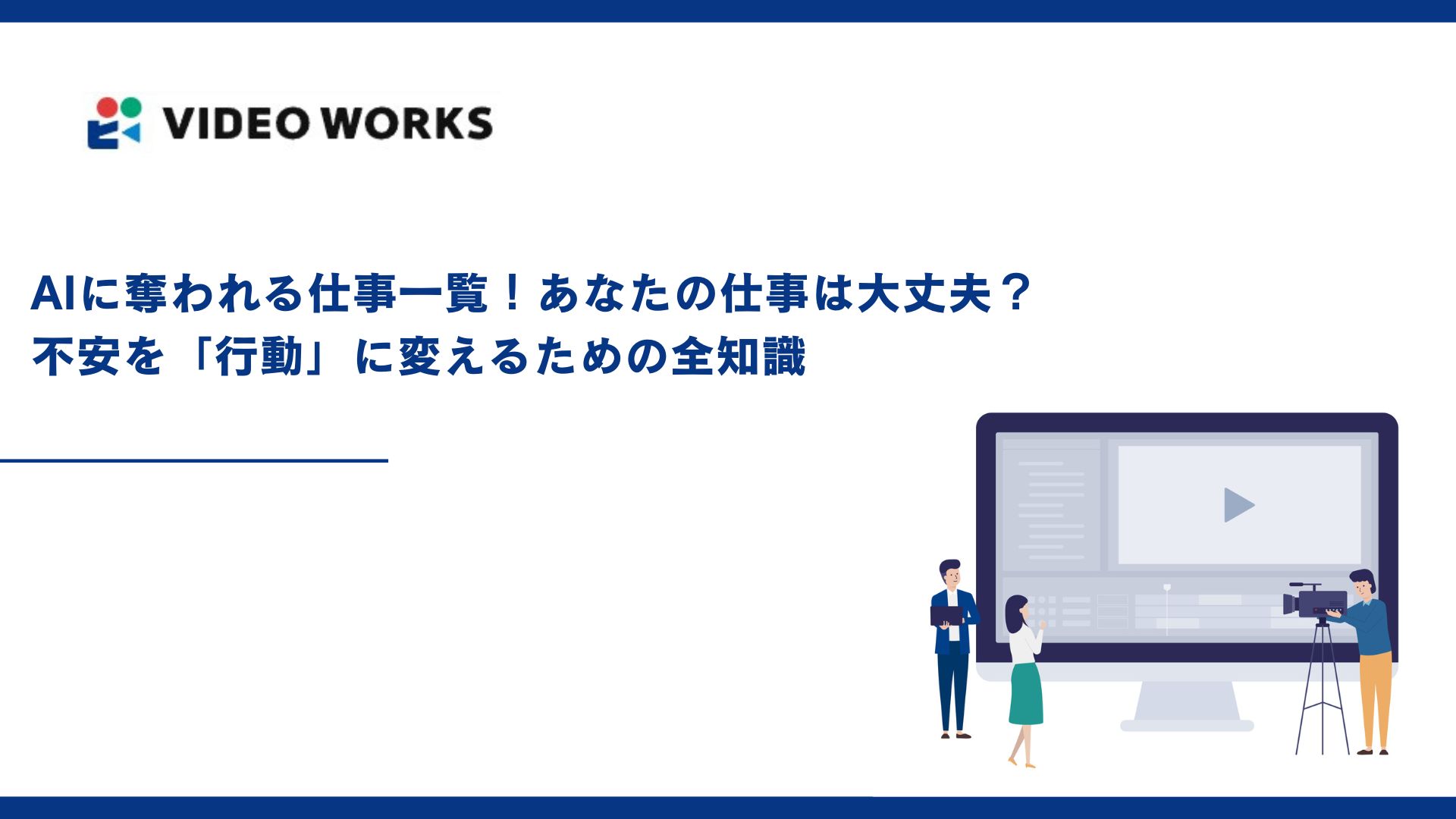 VIDEO WORKS

AIに奪われる仕事一覧！あなたの仕事は大丈夫？
不安を「行動」に変えるための全知識